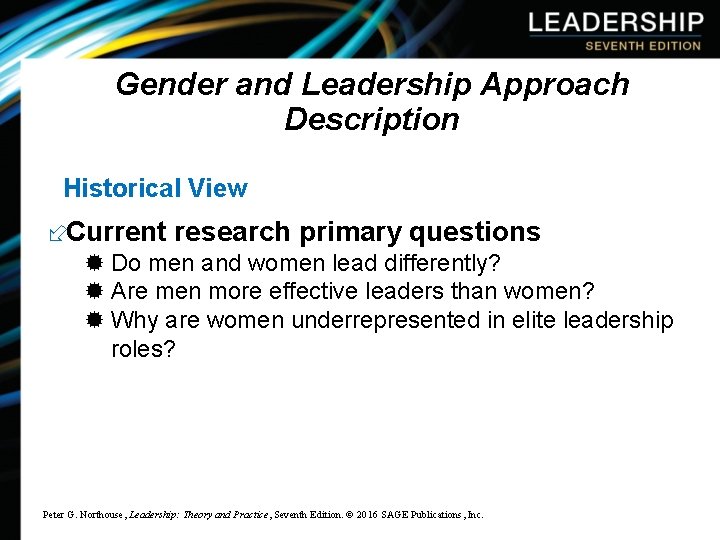 LEADERSHIP
SEVENTH EDITION

Gender and Leadership Approach Description

Historical View

Current research primary questions
Do men and women lead differently?
Are men more effective leaders than women?
Why are women underrepresented in elite leadership roles?

Peter G. Northouse, Leadership: Theory and Practice, Seventh Edition. © 2016 SAGE Publications, Inc.